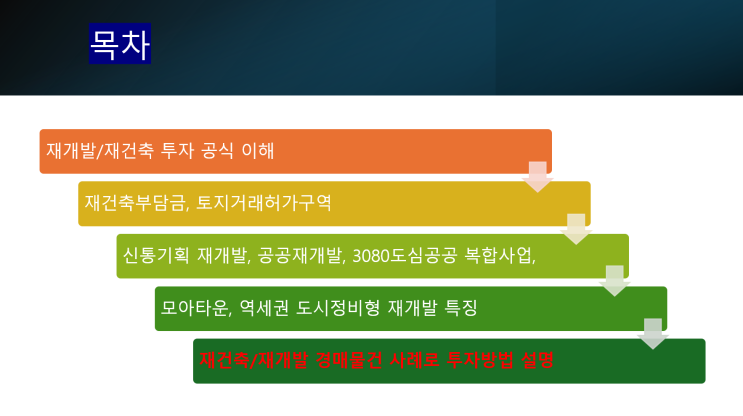 목차

재개발/재건축 투자 공식 이해

재건축부담금, 토지거래허가구역

신통기획 재개발, 공공재개발, 3080도심공공 복합사업,

모아타운, 역세권 도시정비형 재개발 특징

재건축/재개발 경매물건 사례로 투자방법 설명